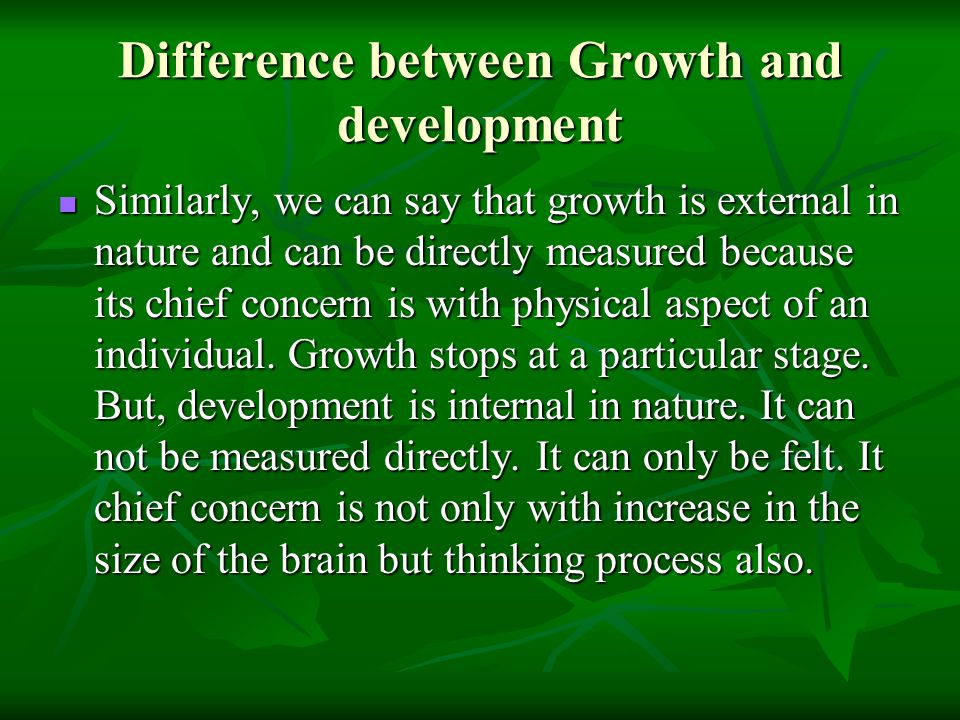 Difference between Growth and development

Similarly, we can say that growth is external in nature and can be directly measured because its chief concern is with physical aspect of an individual. Growth stops at a particular stage. But, development is internal in nature. It can not be measured directly. It can only be felt. It chief concern is not only with increase in the size of the brain but thinking process also.